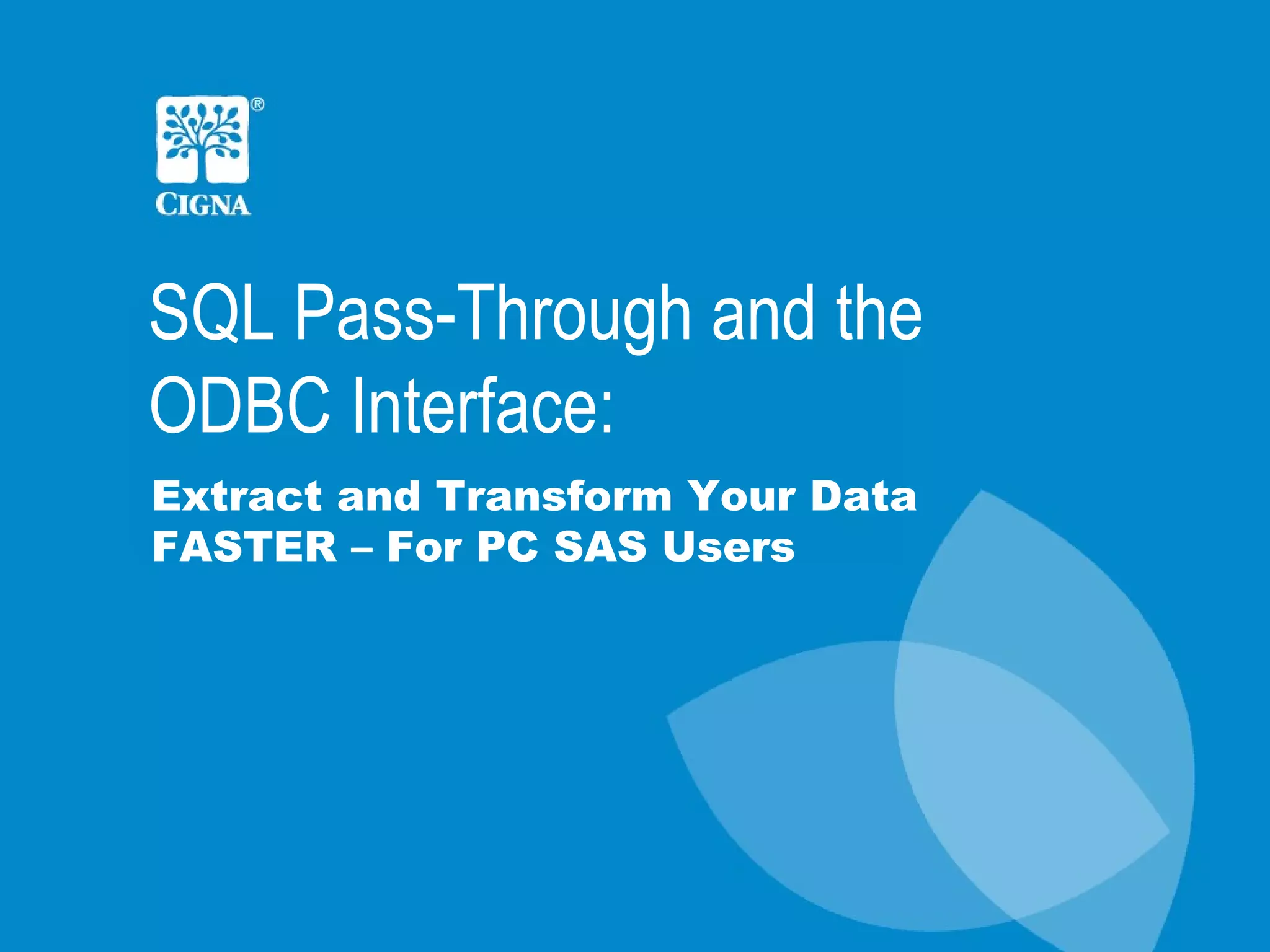 ®
CIGNA

SQL Pass-Through and the ODBC Interface:

Extract and Transform Your Data FASTER – For PC SAS Users